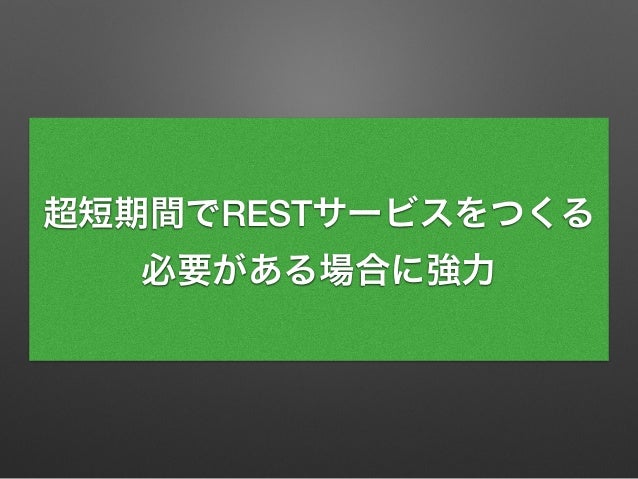 超短期間でRESTサービスをつくる
必要がある場合に強力